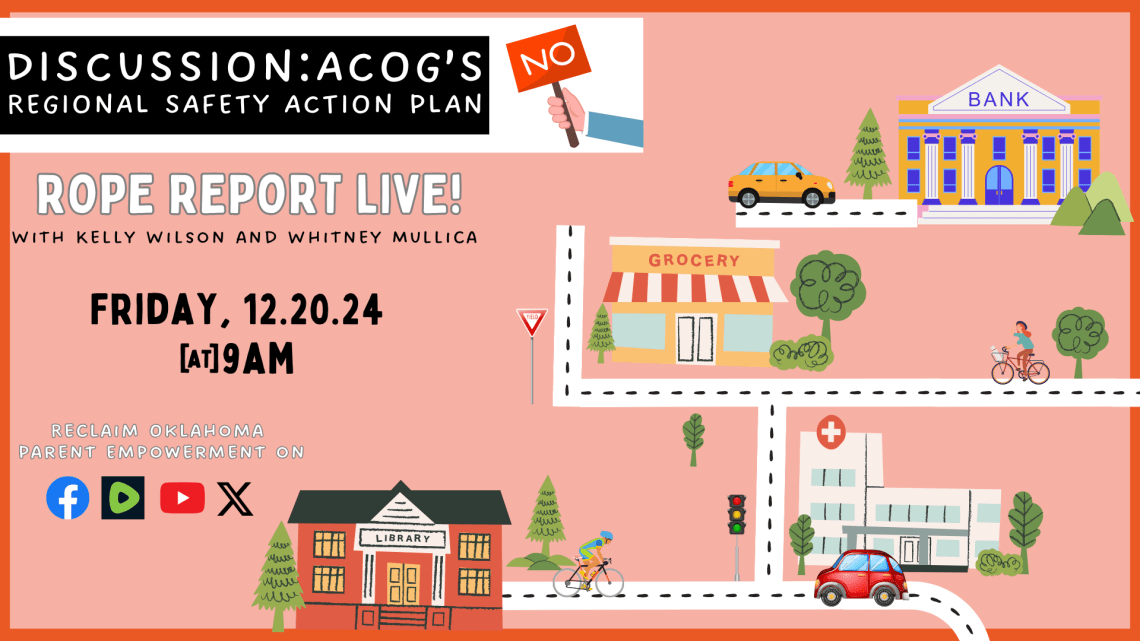 DISCUSSION:ACOG'S REGIONAL SAFETY ACTION PLAN

NO

ROPE REPORT LIVE!
WITH KELLY WILSON AND WHITNEY MULLICA

FRIDAY, 12.20.24
[AT]9AM

RECLAIM OKLAHOMA PARENT EMPOWERMENT ON

BANK

GROCERY

YIELD

LIBRARY